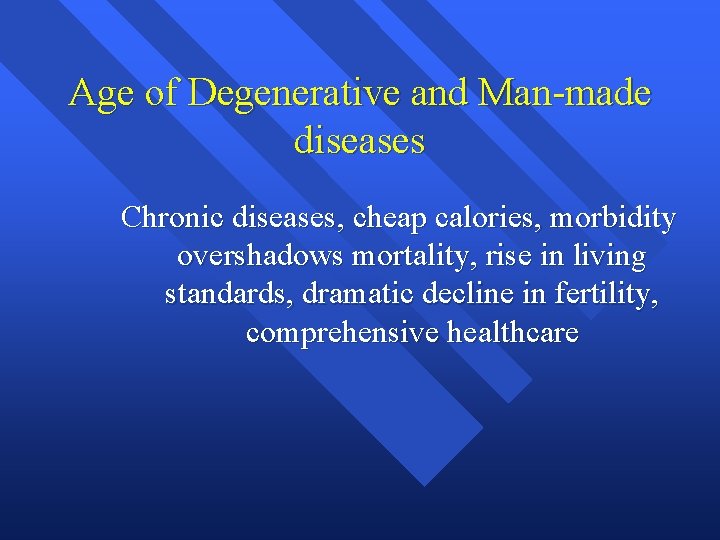 Age of Degenerative and Man-made diseases

Chronic diseases, cheap calories, morbidity overshadows mortality, rise in living standards, dramatic decline in fertility, comprehensive healthcare